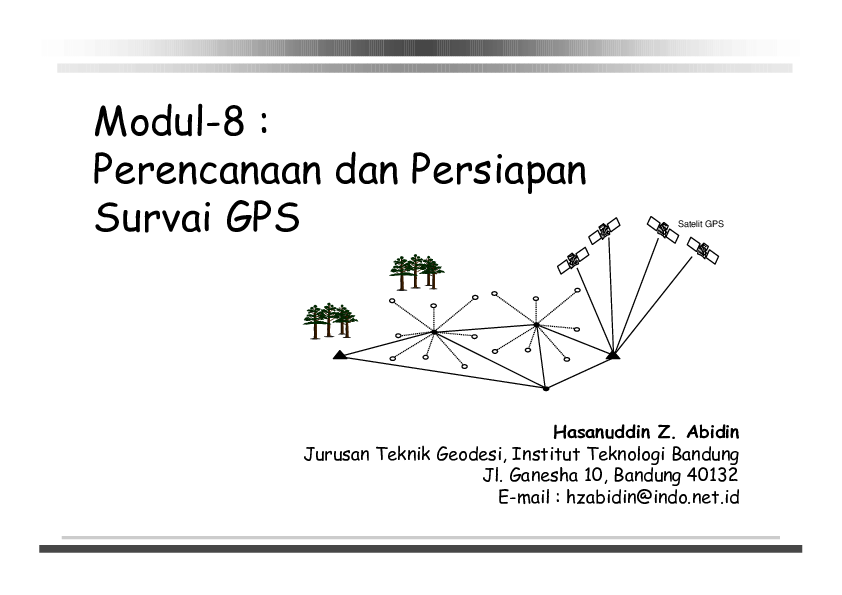 Modul-8 :
Perencanaan dan Persiapan Survai GPS

Satelit GPS

Hasanuddin Z. Abidin
Jurusan Teknik Geodesi, Institut Teknologi Bandung
Jl. Ganesha 10, Bandung 40132
E-mail : hzabidin@indo.net.id